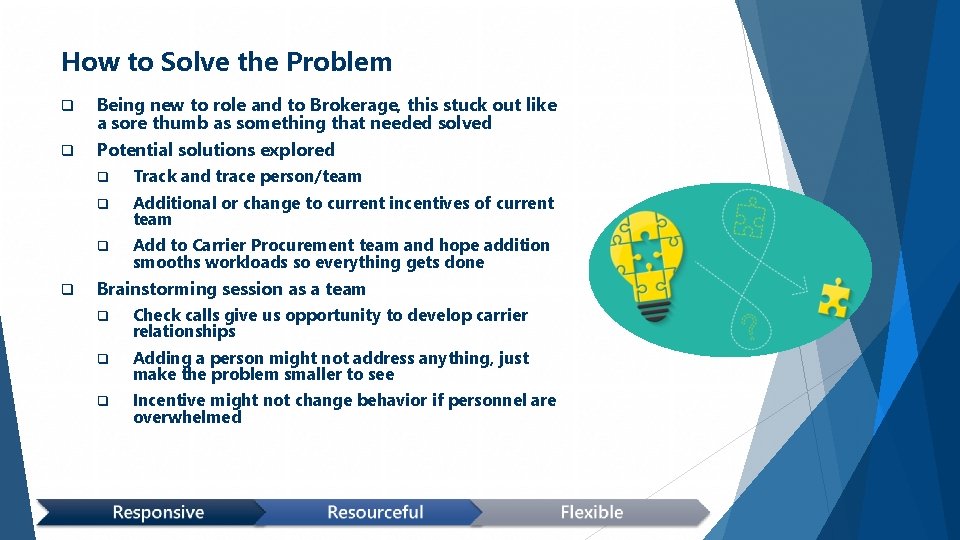 How to Solve the Problem

❑ Being new to role and to Brokerage, this stuck out like a sore thumb as something that needed solved

❑ Potential solutions explored

❑ Track and trace person/team

❑ Additional or change to current incentives of current team

❑ Add to Carrier Procurement team and hope addition smooths workloads so everything gets done

❑ Brainstorming session as a team

❑ Check calls give us opportunity to develop carrier relationships

❑ Adding a person might not address anything, just make the problem smaller to see

❑ Incentive might not change behavior if personnel are overwhelmed

Responsive Resourceful Flexible